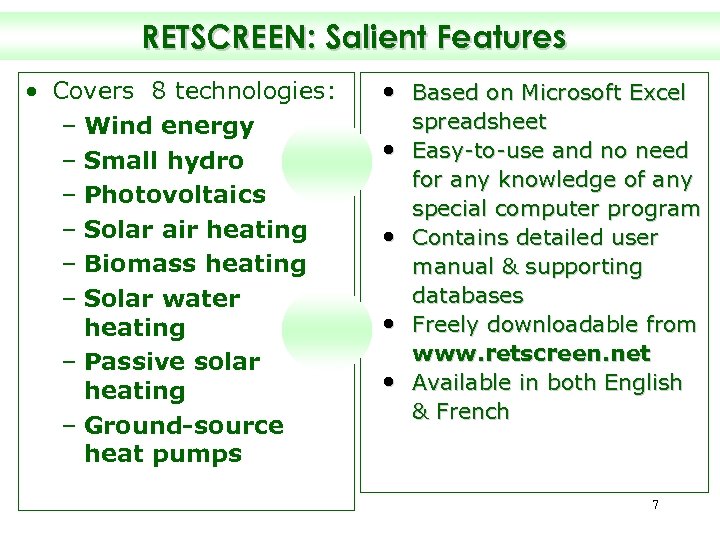 RETSCREEN: Salient Features

• Covers 8 technologies:
– Wind energy
– Small hydro
– Photovoltaics
– Solar air heating
– Biomass heating
– Solar water heating
– Passive solar heating
– Ground-source heat pumps

• Based on Microsoft Excel spreadsheet
• Easy-to-use and no need for any knowledge of any special computer program
• Contains detailed user manual & supporting databases
• Freely downloadable from www.retscreen.net
• Available in both English & French

7